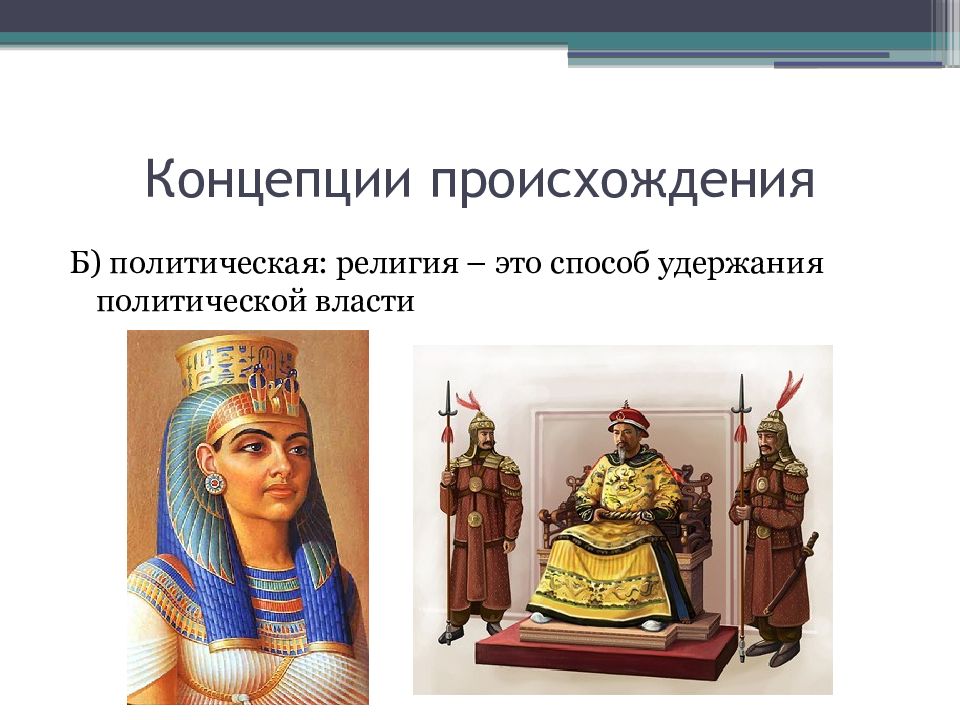 Концепции происхождения

Б) политическая: религия – это способ удержания политической власти